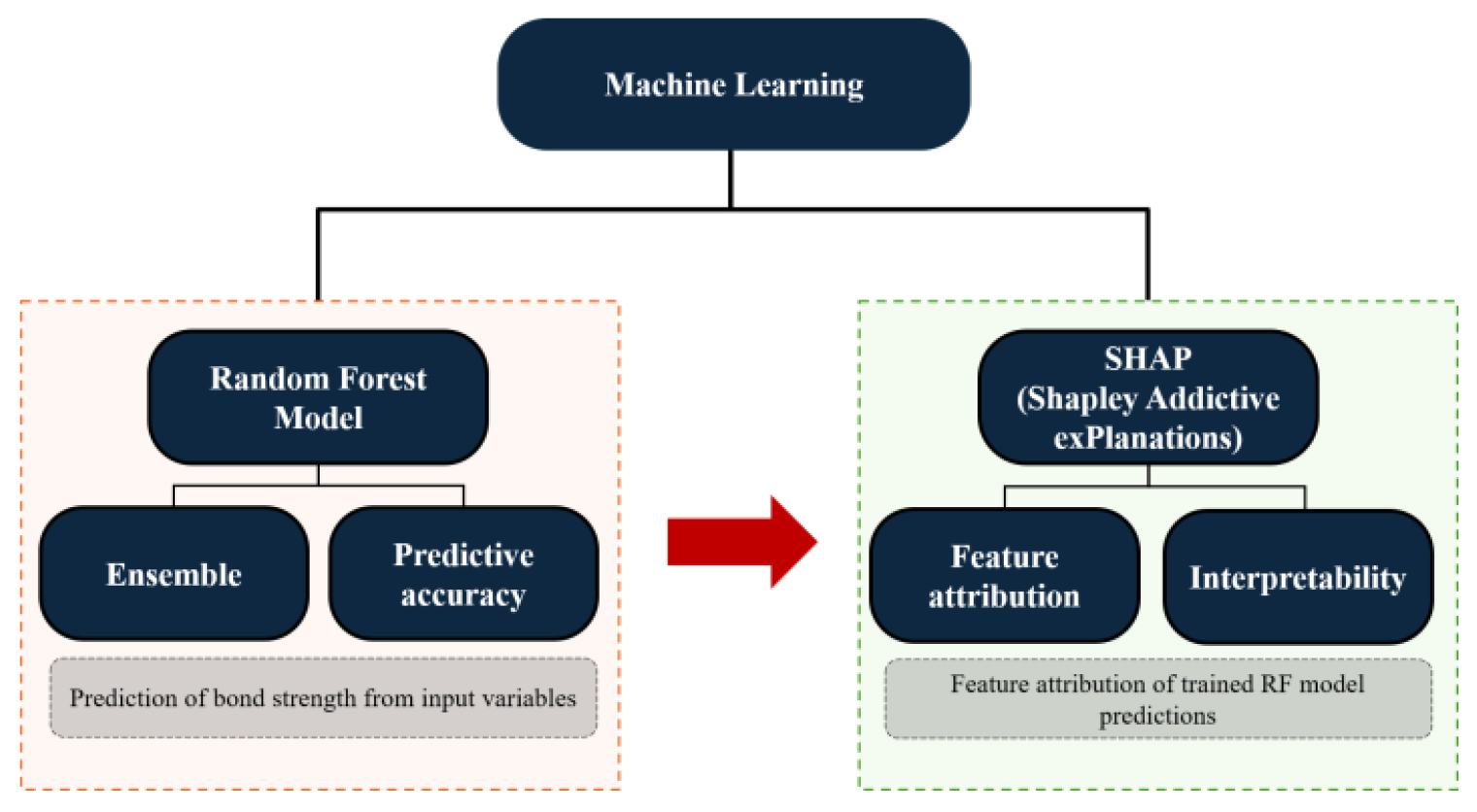 Machine Learning

Random Forest Model

Ensemble

Predictive accuracy

Prediction of bond strength from input variables

SHAP (Shapley Addictive exPlanations)

Feature attribution

Interpretability

Feature attribution of trained RF model predictions